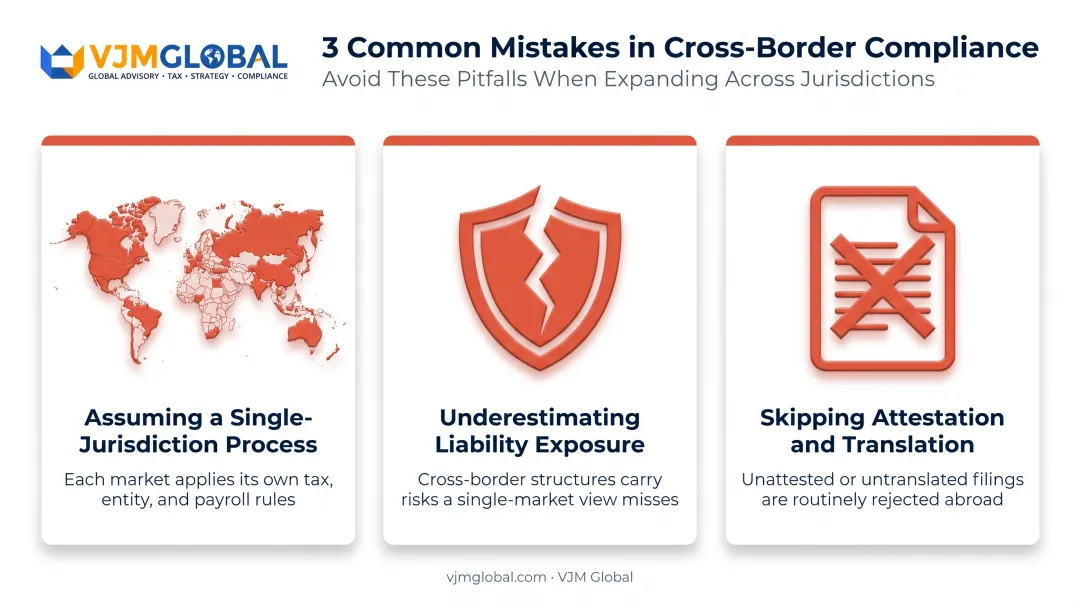 VJMGLOBAL
GLOBAL ADVISORY • TAX • STRATEGY • COMPLIANCE

3 Common Mistakes in Cross-Border Compliance
Avoid These Pitfalls When Expanding Across Jurisdictions

Assuming a Single-Jurisdiction Process
Each market applies its own tax, entity, and payroll rules

Underestimating Liability Exposure
Cross-border structures carry risks a single-market view misses

Skipping Attestation and Translation
Unattested or untranslated filings are routinely rejected abroad

vjmglobal.com · VJM Global